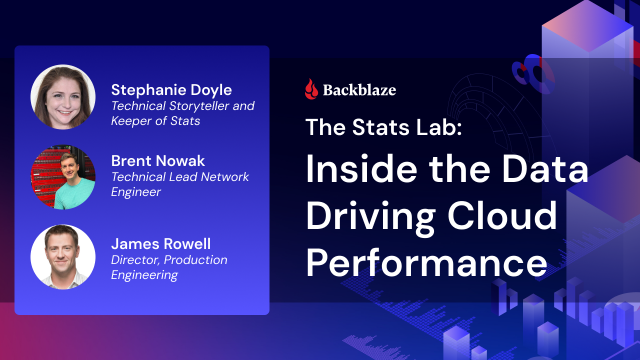 Stephanie Doyle
Technical Storyteller and Keeper of Stats

Brent Nowak
Technical Lead Network Engineer

James Rowell
Director, Production Engineering

Backblaze

The Stats Lab:
Inside the Data Driving Cloud Performance